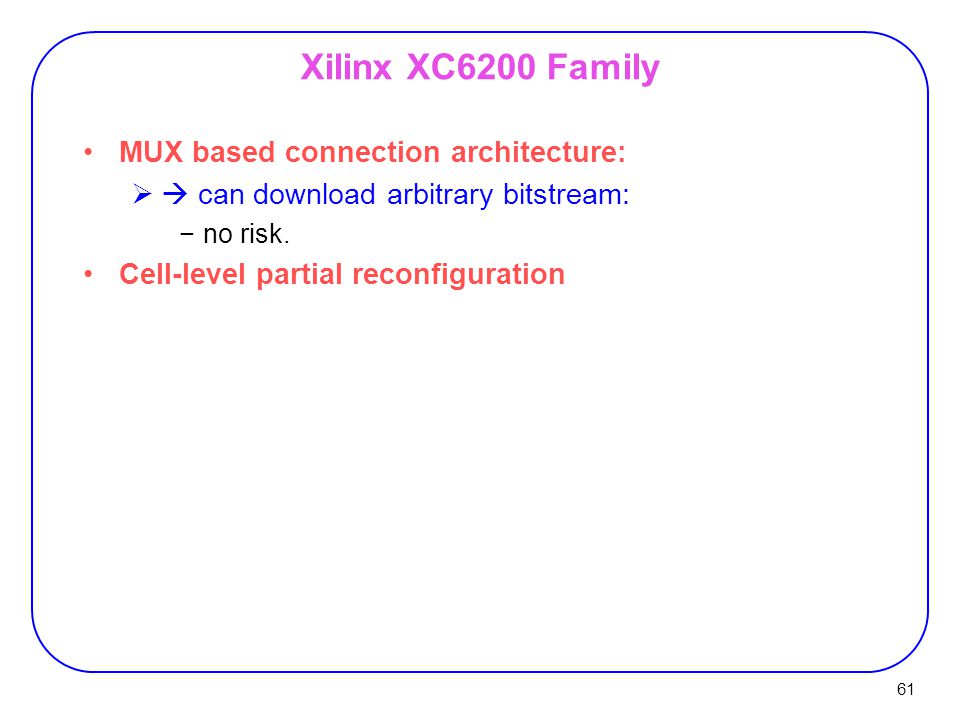 Xilinx XC6200 Family

• MUX based connection architecture:

➢ → can download arbitrary bitstream:

− no risk.

• Cell-level partial reconfiguration

61